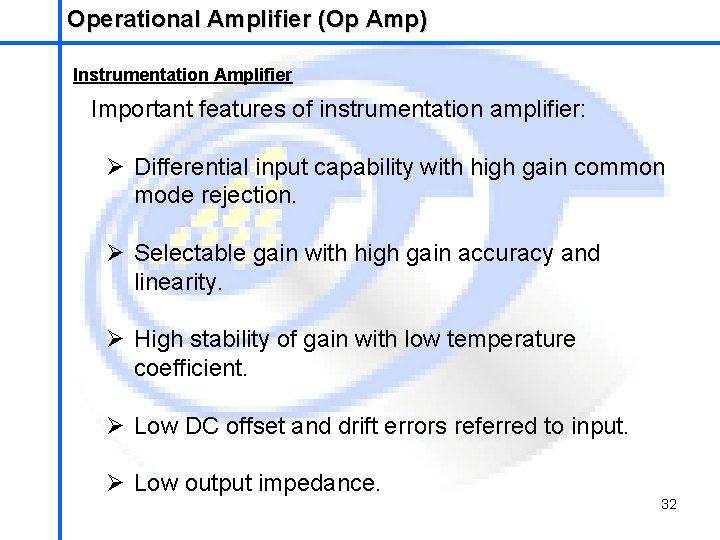 Operational Amplifier (Op Amp)

Instrumentation Amplifier

Important features of instrumentation amplifier:

➢ Differential input capability with high gain common mode rejection.

➢ Selectable gain with high gain accuracy and linearity.

➢ High stability of gain with low temperature coefficient.

➢ Low DC offset and drift errors referred to input.

➢ Low output impedance.

32